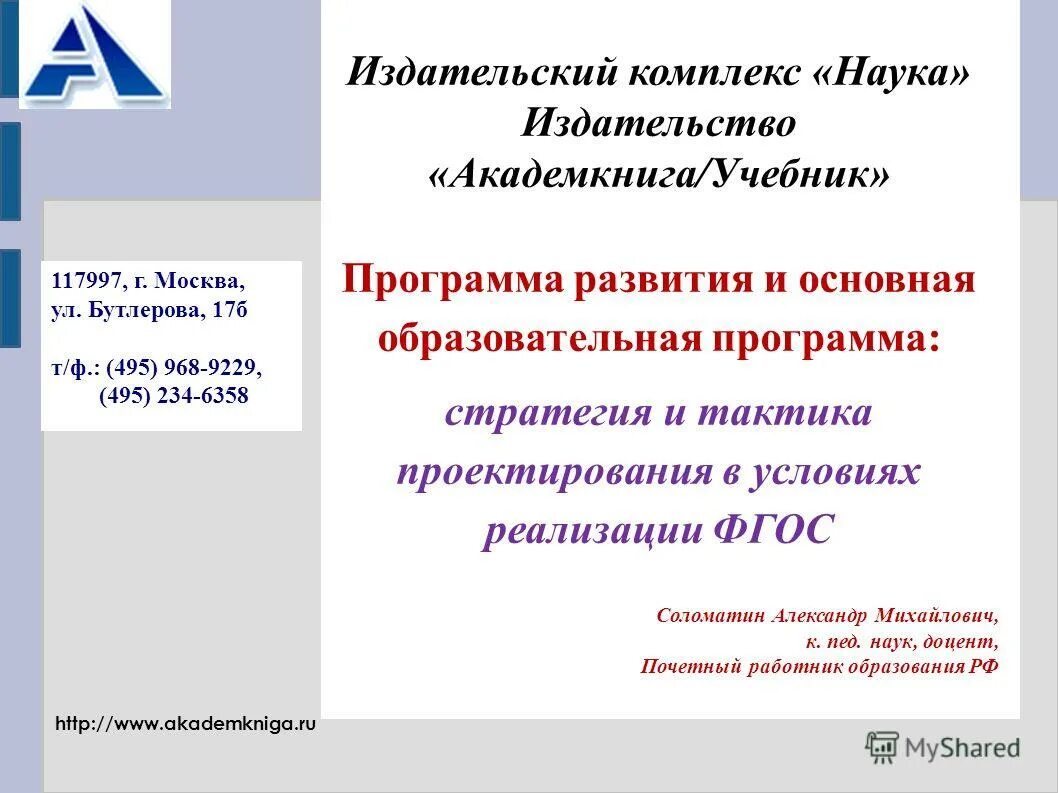 Издательский комплекс «Наука»
Издательство
«Академкнига/Учебник»

117997, г. Москва,
ул. Бутлерова, 17б

т/ф.: (495) 968-9229,
(495) 234-6358

Программа развития и основная образовательная программа:

стратегия и тактика проектирования в условиях реализации ФГОС

Соломатин Александр Михайлович,
к. пед. наук, доцент,
Почетный работник образования РФ

http://www.akademkniga.ru

MyShared